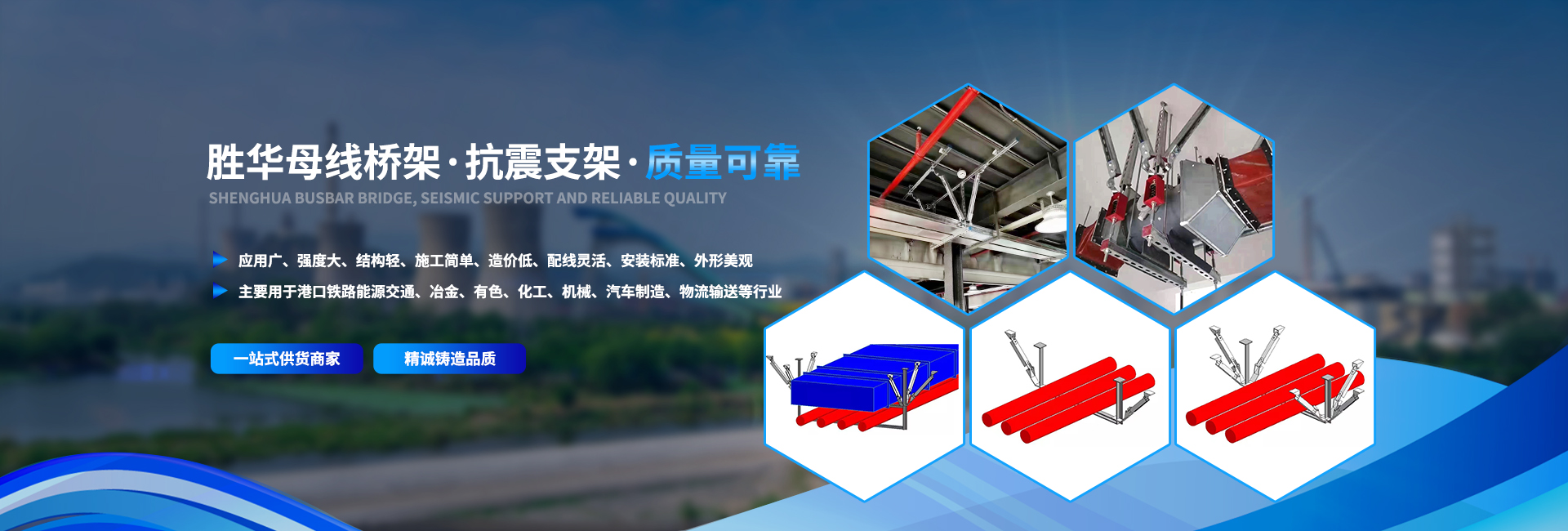 胜华母线桥架·抗震支架·质量可靠
SHENGHUA BUSBAR BRIDGE, SEISMIC SUPPORT AND RELIABLE QUALITY

应用广、强度大、结构轻、施工简单、造价低、配线灵活、安装标准、外形美观

主要用于港口铁路能源交通、冶金、有色、化工、机械、汽车制造、物流输送等行业

一站式供货商家

精诚铸造品质